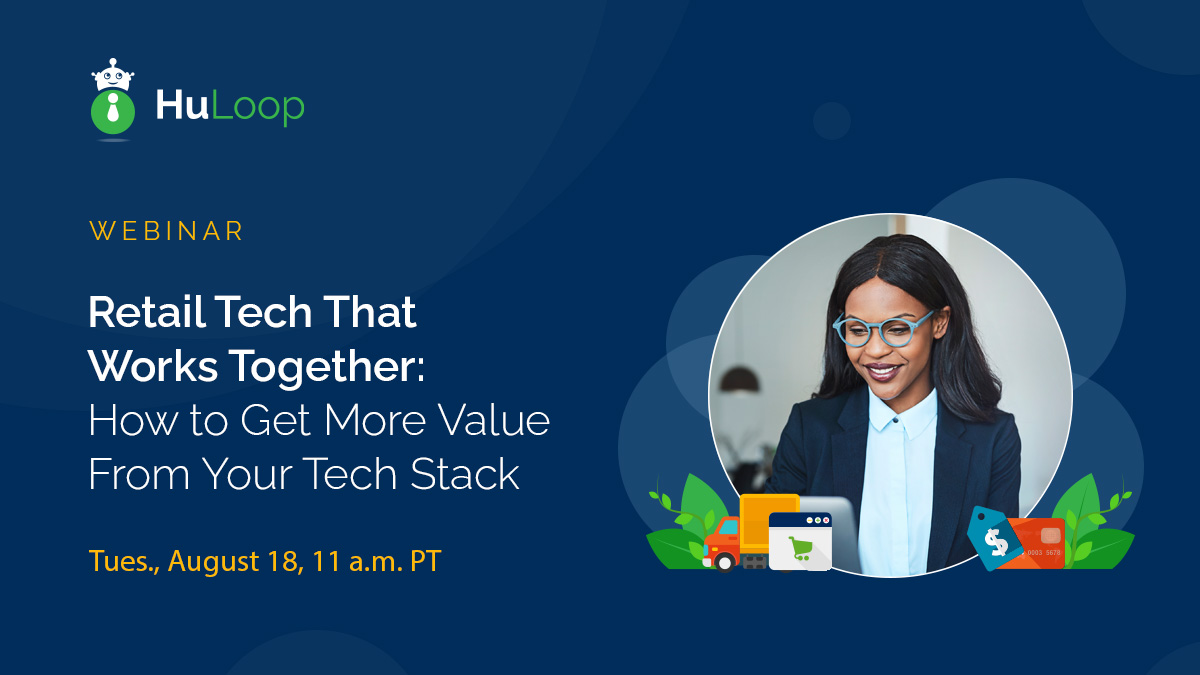 HuLoop

WEBINAR

Retail Tech That Works Together: How to Get More Value From Your Tech Stack

Tues., August 18, 11 a.m. PT

$
0003 5678